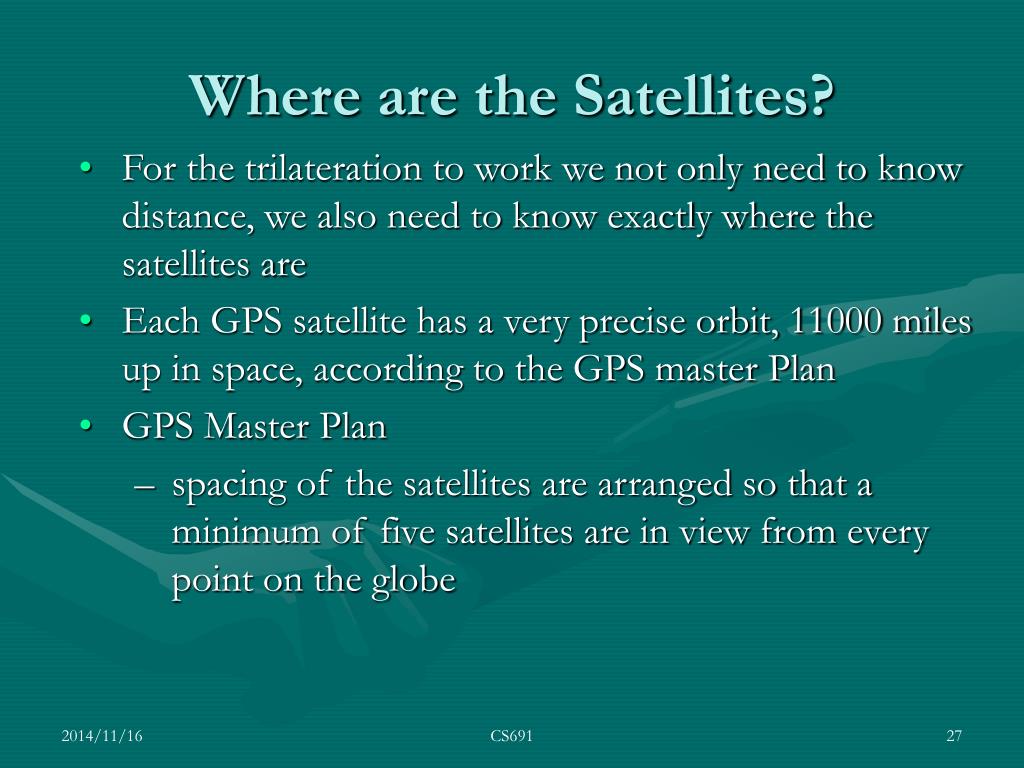 Where are the Satellites?

• For the trilateration to work we not only need to know distance, we also need to know exactly where the satellites are

• Each GPS satellite has a very precise orbit, 11000 miles up in space, according to the GPS master Plan

• GPS Master Plan

– spacing of the satellites are arranged so that a minimum of five satellites are in view from every point on the globe

2014/11/16

CS691

27